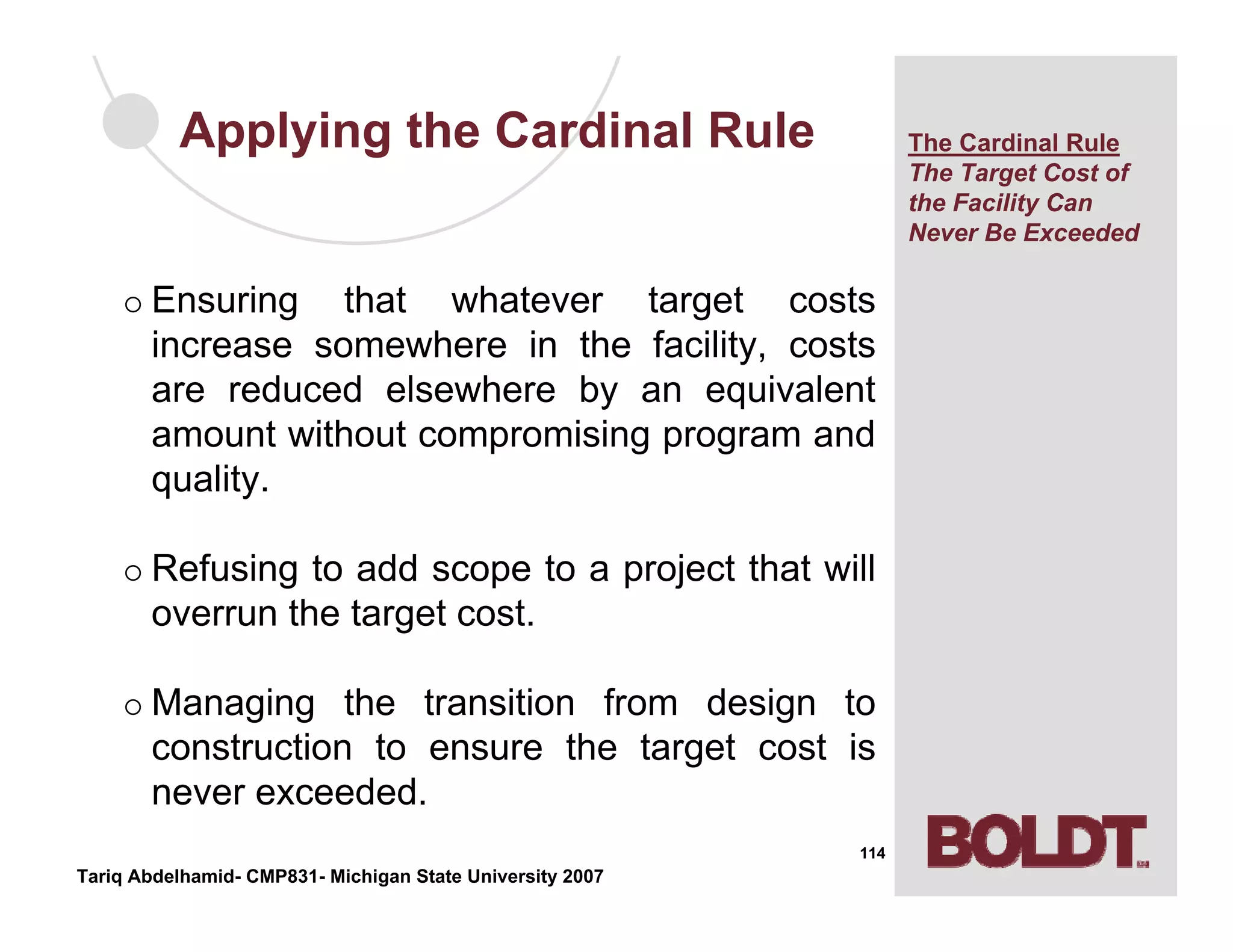 Applying the Cardinal Rule

The Cardinal Rule
The Target Cost of the Facility Can Never Be Exceeded

o Ensuring that whatever target costs increase somewhere in the facility, costs are reduced elsewhere by an equivalent amount without compromising program and quality.

o Refusing to add scope to a project that will overrun the target cost.

o Managing the transition from design to construction to ensure the target cost is never exceeded.

114

BOLDT

Tariq Abdelhamid- CMP831- Michigan State University 2007